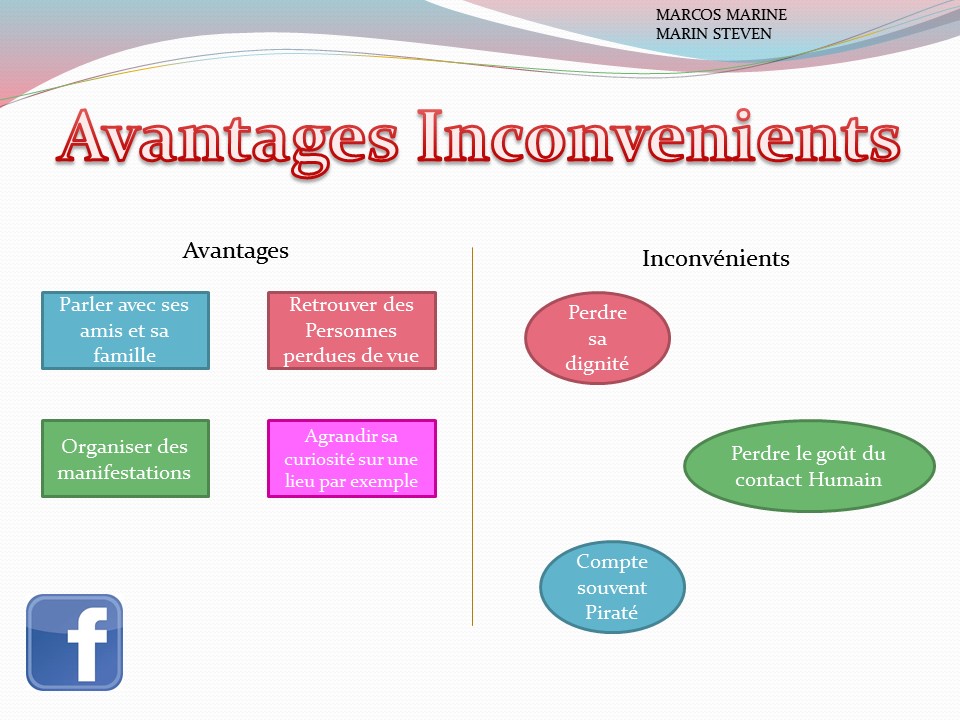 MARCOS MARINE
MARIN STEVEN

Avantages Inconvenients

Avantages

Parler avec ses amis et sa famille

Retrouver des Personnes perdues de vue

Organiser des manifestations

Agrandir sa curiosité sur une lieu par exemple

Inconvénients

Perdre sa dignité

Perdre le goût du contact Humain

Compte souvent Piraté

f